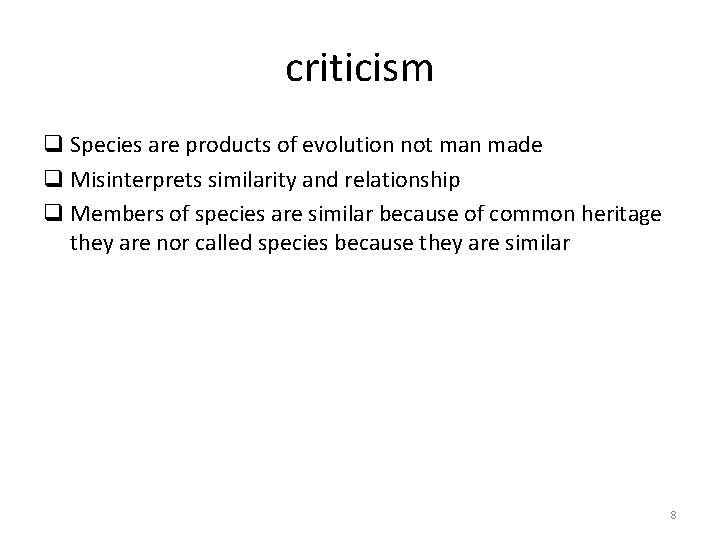 criticism

❑ Species are products of evolution not man made
❑ Misinterprets similarity and relationship
❑ Members of species are similar because of common heritage they are nor called species because they are similar

8